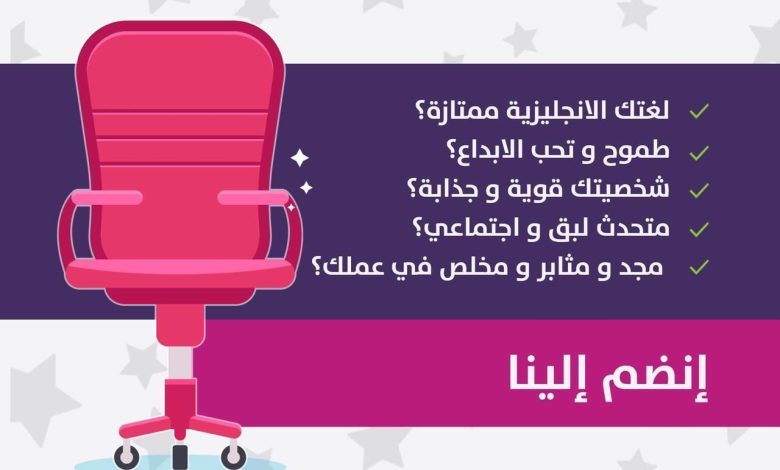 لغتك الانجليزية ممتازة؟
طموح و تحب الابداع؟
شخصيتك قوية و جذابة؟
متحدث لبق و اجتماعي؟
مجد و مثابر و مخلص في عملك؟

إنضم إلينا